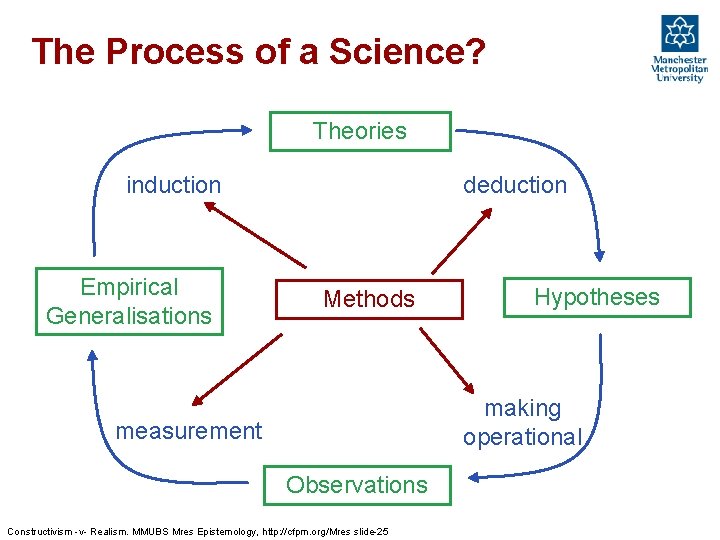 The Process of a Science?

Manchester Metropolitan University

Theories

induction

deduction

Empirical Generalisations

Methods

Hypotheses

measurement

making operational

Observations

Constructivism -v- Realism. MMUBS Mres Epistemology, http://cfpm.org/Mres slide-25